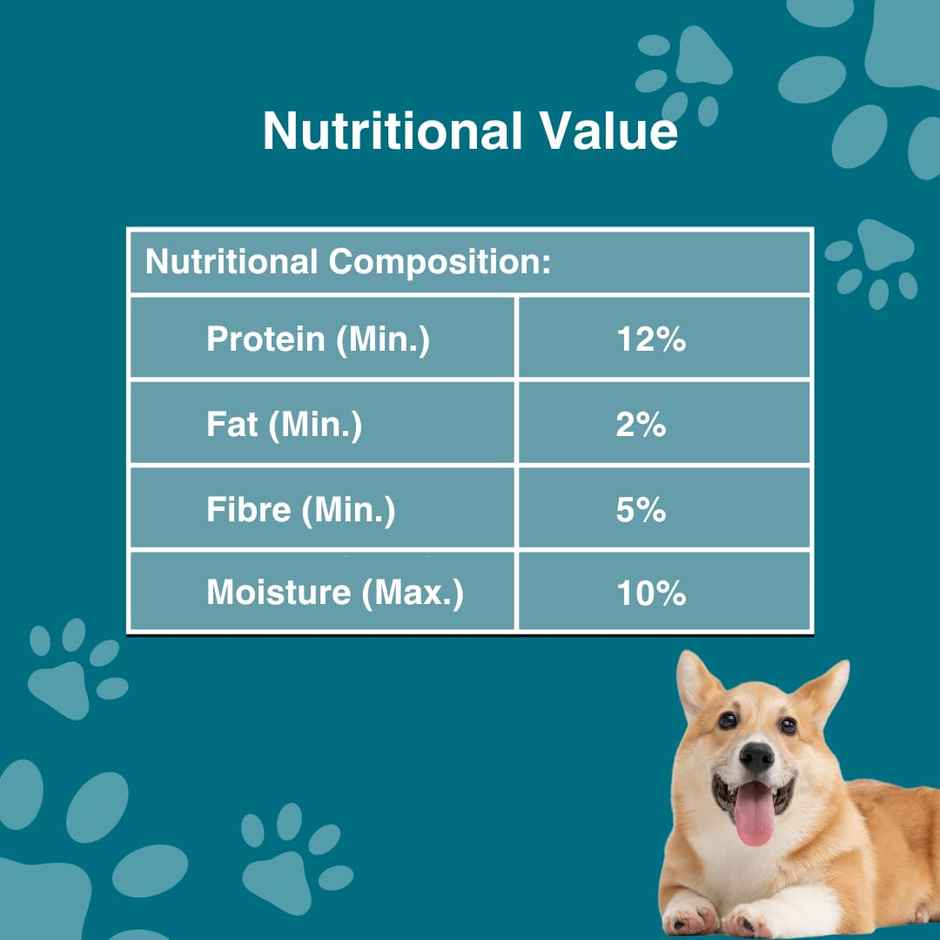 Nutritional Value

| Nutritional Composition: | |
|---|---|
| Protein (Min.) | 12% |
| Fat (Min.) | 2% |
| Fibre (Min.) | 5% |
| Moisture (Max.) | 10% |